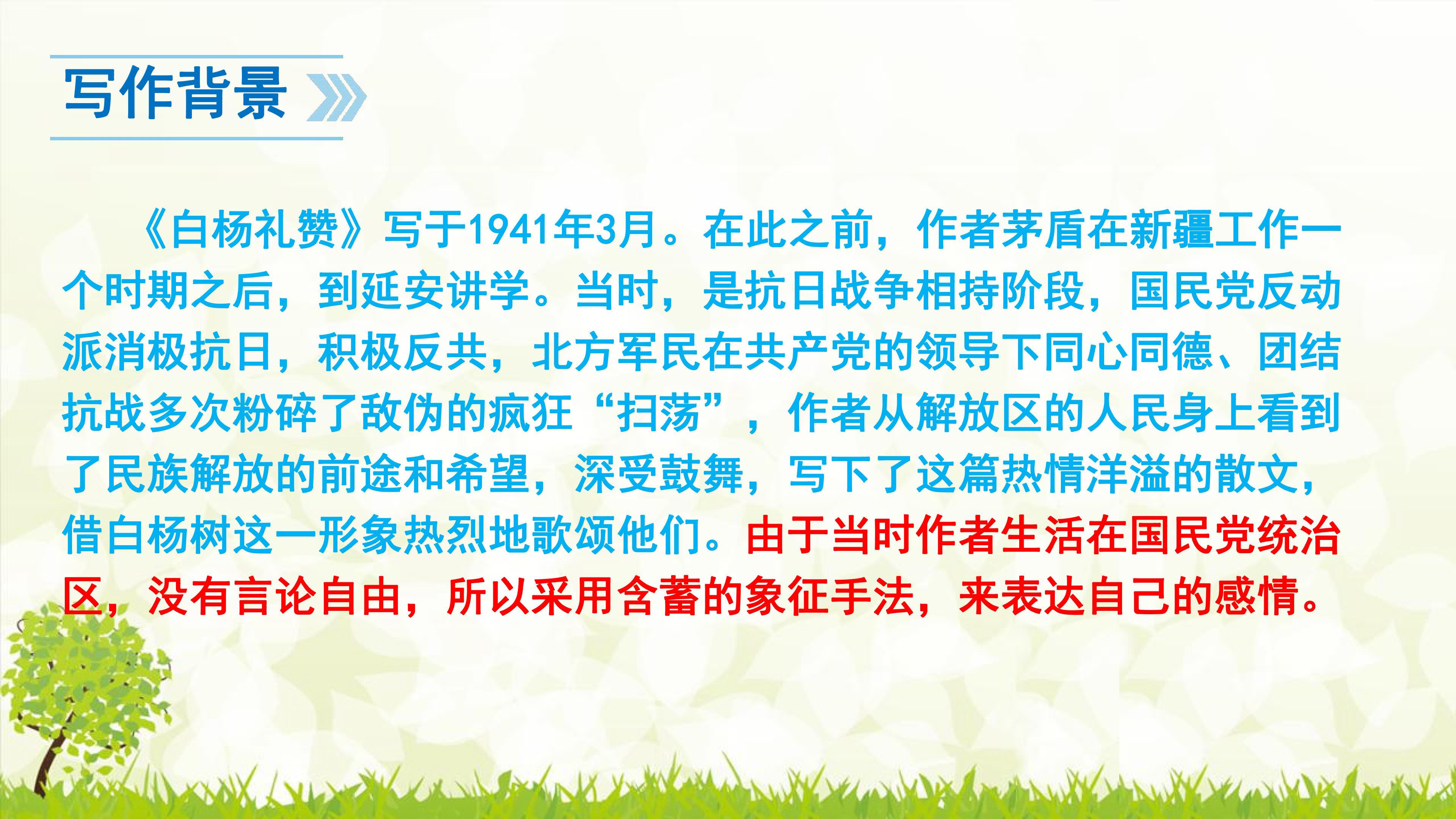 写作背景

《白杨礼赞》写于1941年3月。在此之前，作者茅盾在新疆工作一个时期之后，到延安讲学。当时，是抗日战争相持阶段，国民党反动派消极抗日，积极反共，北方军民在共产党的领导下同心同德、团结抗战多次粉碎了敌伪的疯狂“扫荡”，作者从解放区的人民身上看到了民族解放的前途和希望，深受鼓舞，写下了这篇热情洋溢的散文，借白杨树这一形象热烈地歌颂他们。由于当时作者生活在国民党统治区，没有言论自由，所以采用含蓄的象征手法，来表达自己的感情。